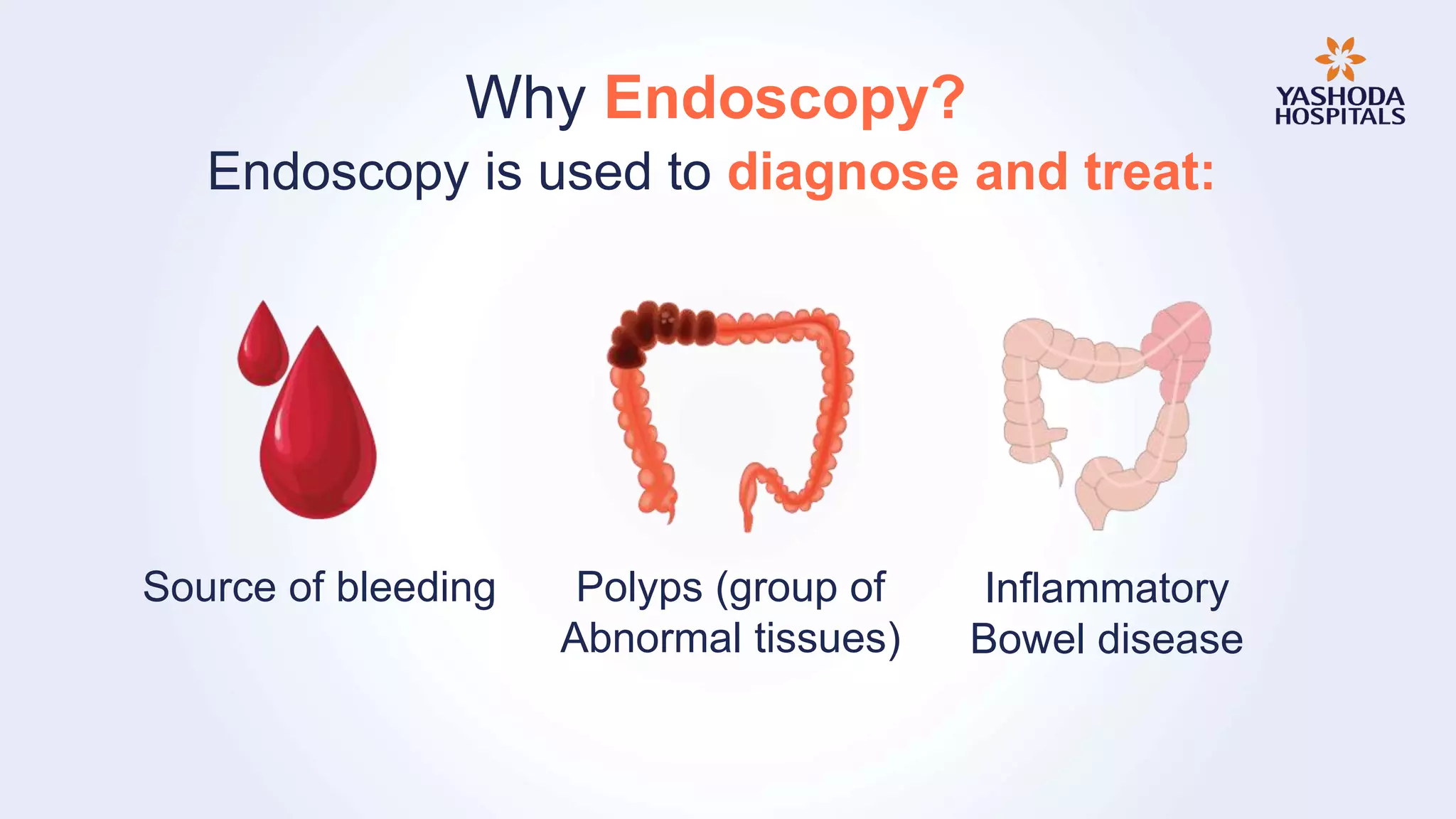 Why Endoscopy?

YASHODA HOSPITALS

Endoscopy is used to diagnose and treat:

Source of bleeding

Polyps (group of Abnormal tissues)

Inflammatory Bowel disease